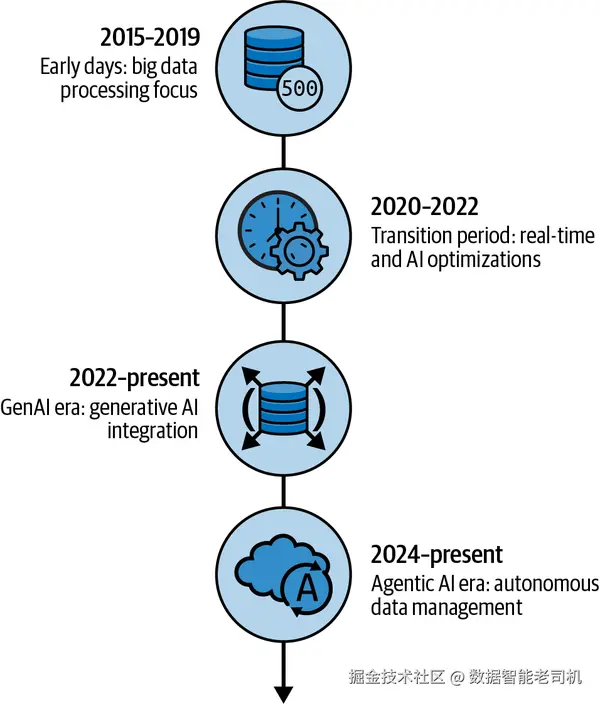 2015–2019
Early days: big data processing focus

500

2020–2022
Transition period: real-time and AI optimizations

2022–present
GenAI era: generative AI integration

2024–present
Agentic AI era: autonomous data management

A

掘金技术社区 @ 数据智能老司机